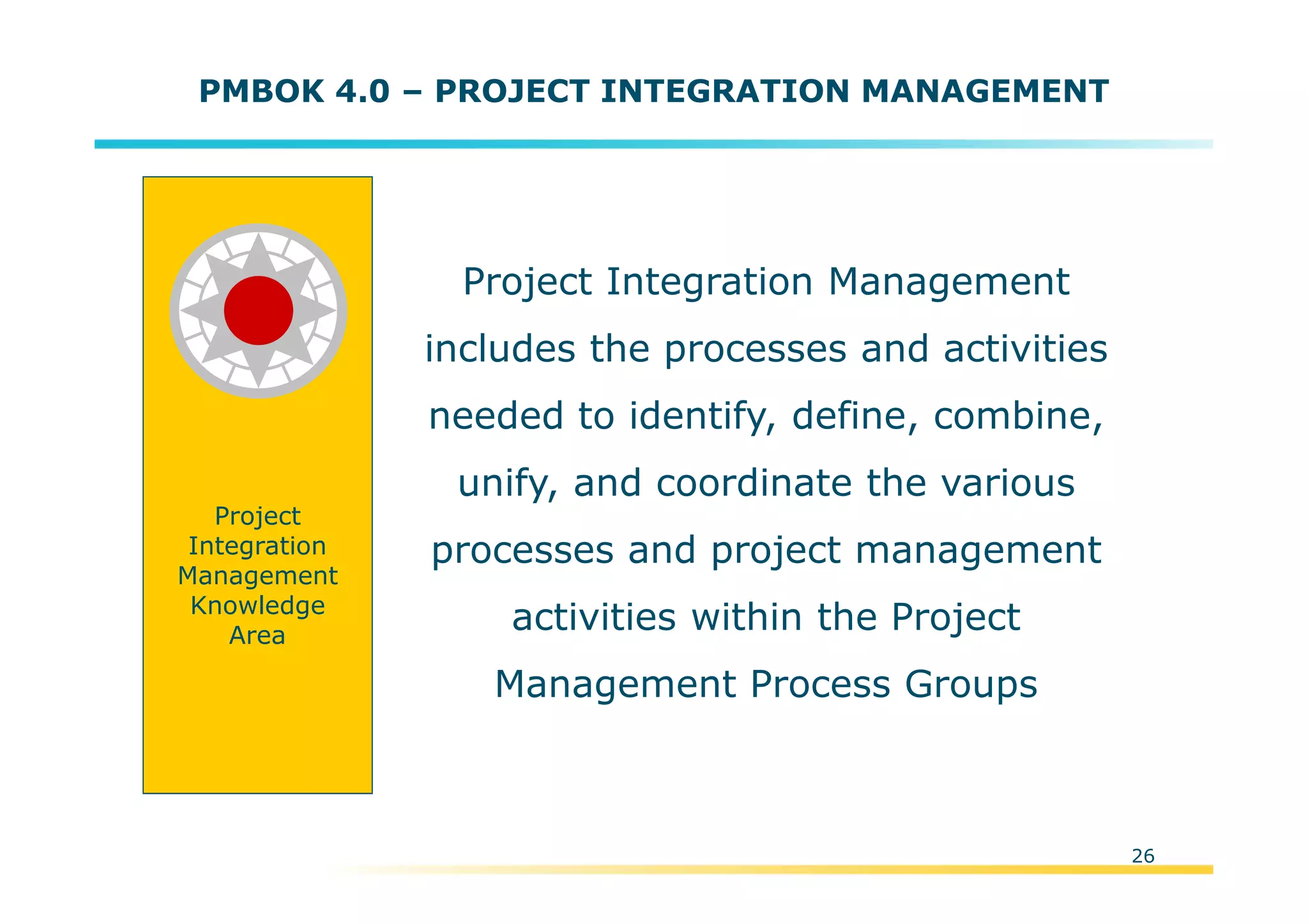 PMBOK 4.0 – PROJECT INTEGRATION MANAGEMENT

Project Integration Management Knowledge Area

Project Integration Management includes the processes and activities needed to identify, define, combine, unify, and coordinate the various processes and project management activities within the Project Management Process Groups

26